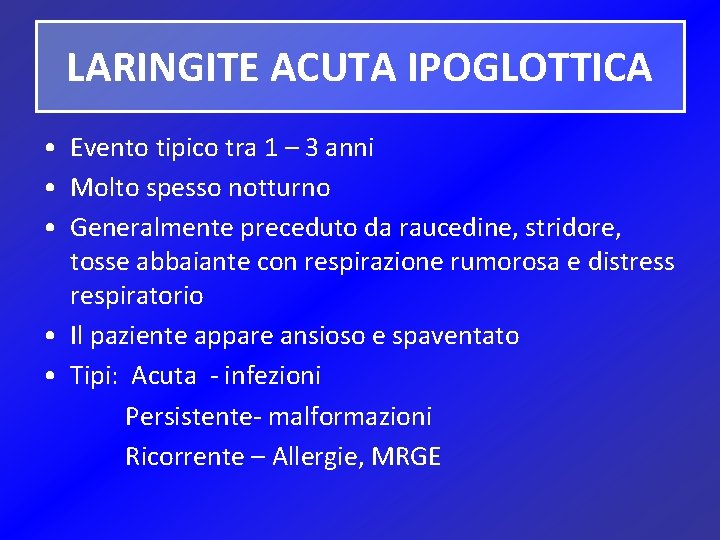 LARINGITE ACUTA IPOGLOTTICA

• Evento tipico tra 1 – 3 anni
• Molto spesso notturno
• Generalmente preceduto da raucedine, stridore, tosse abbaiante con respirazione rumorosa e distress respiratorio
• Il paziente appare ansioso e spaventato
• Tipi: Acuta - infezioni
Persistente- malformazioni
Ricorrente – Allergie, MRGE